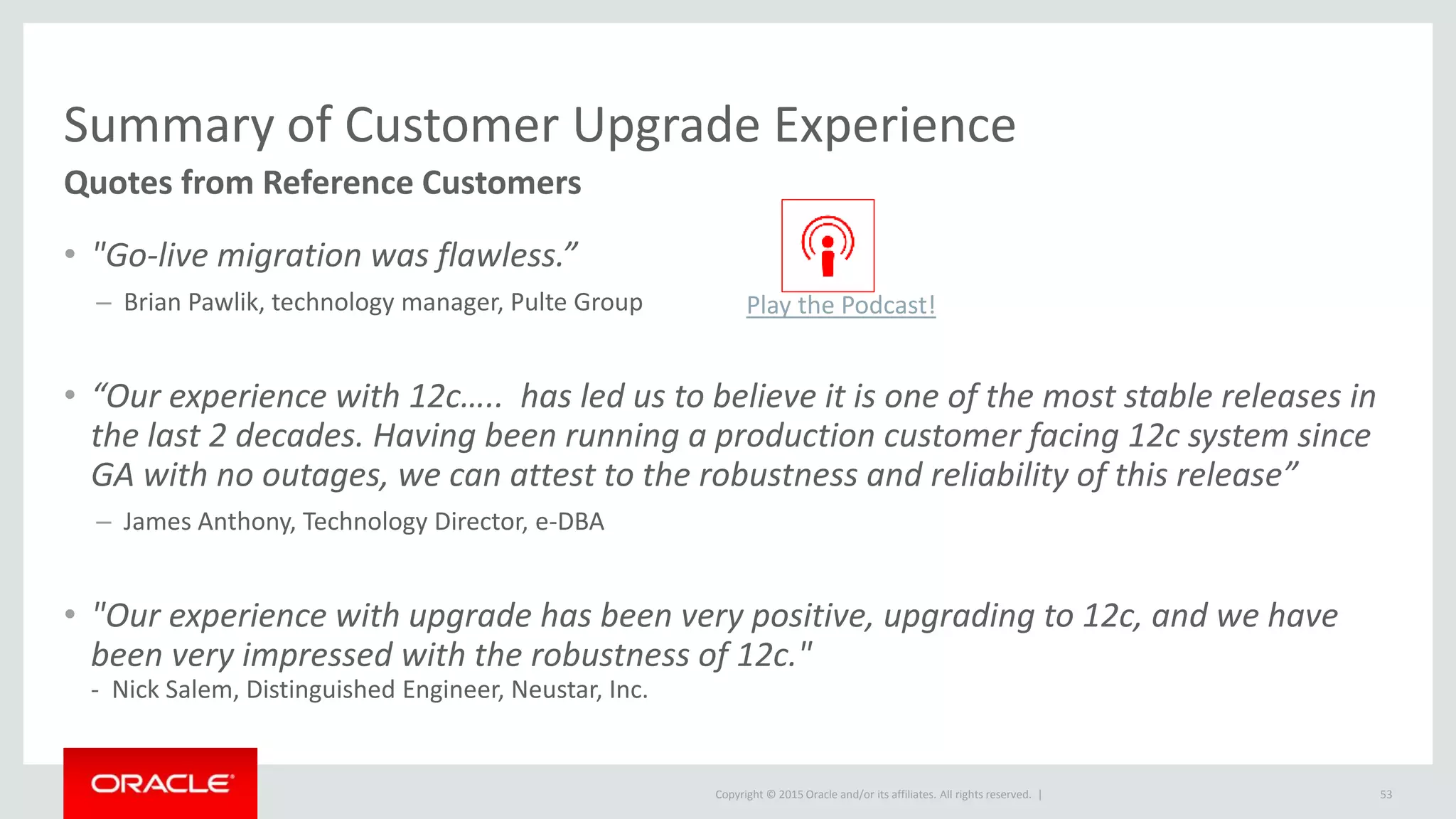 Summary of Customer Upgrade Experience

Quotes from Reference Customers

• "Go-live migration was flawless.”

– Brian Pawlik, technology manager, Pulte Group

Play the Podcast!

• “Our experience with 12c….. has led us to believe it is one of the most stable releases in the last 2 decades. Having been running a production customer facing 12c system since GA with no outages, we can attest to the robustness and reliability of this release”

– James Anthony, Technology Director, e-DBA

• "Our experience with upgrade has been very positive, upgrading to 12c, and we have been very impressed with the robustness of 12c."

- Nick Salem, Distinguished Engineer, Neustar, Inc.

ORACLE

Copyright © 2015 Oracle and/or its affiliates. All rights reserved. |

53